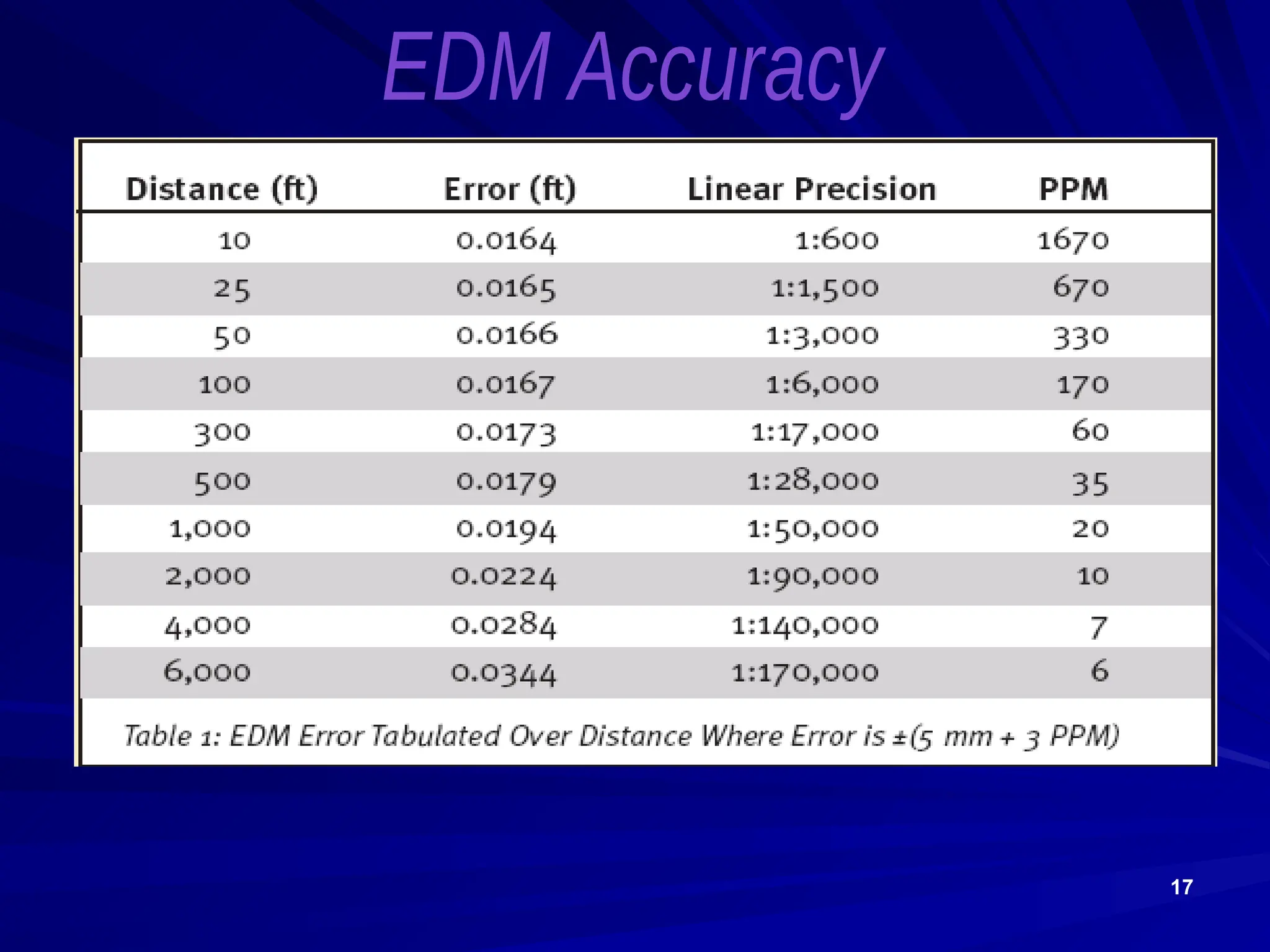 EDM Accuracy

| Distance (ft) | Error (ft) | Linear Precision | PPM |
|---|---|---|---|
| 10 | 0.0164 | 1:600 | 1670 |
| 25 | 0.0165 | 1:1,500 | 670 |
| 50 | 0.0166 | 1:3,000 | 330 |
| 100 | 0.0167 | 1:6,000 | 170 |
| 300 | 0.0173 | 1:17,000 | 60 |
| 500 | 0.0179 | 1:28,000 | 35 |
| 1,000 | 0.0194 | 1:50,000 | 20 |
| 2,000 | 0.0224 | 1:90,000 | 10 |
| 4,000 | 0.0284 | 1:140,000 | 7 |
| 6,000 | 0.0344 | 1:170,000 | 6 |

Table 1: EDM Error Tabulated Over Distance Where Error is ±(5 mm + 3 PPM)

17